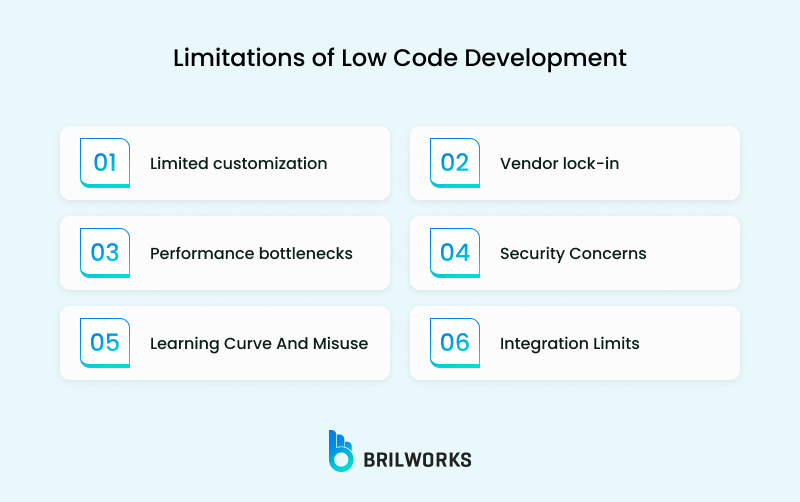 Limitations of Low Code Development

01 Limited customization

02 Vendor lock-in

03 Performance bottlenecks

04 Security Concerns

05 Learning Curve And Misuse

06 Integration Limits

BRILWORKS